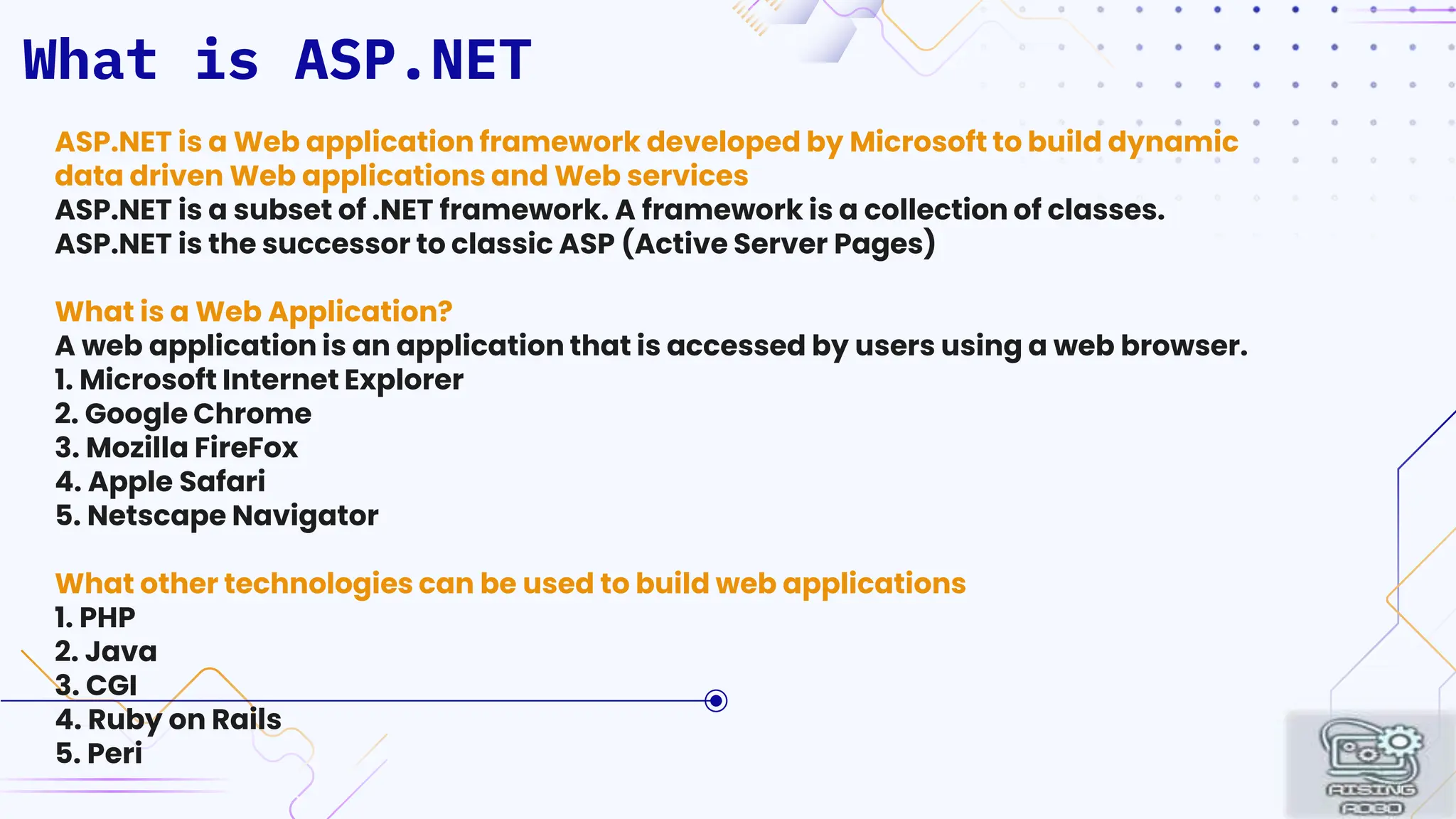 What is ASP.NET

ASP.NET is a Web application framework developed by Microsoft to build dynamic data driven Web applications and Web services
ASP.NET is a subset of .NET framework. A framework is a collection of classes.
ASP.NET is the successor to classic ASP (Active Server Pages)

What is a Web Application?
A web application is an application that is accessed by users using a web browser.
1. Microsoft Internet Explorer
2. Google Chrome
3. Mozilla FireFox
4. Apple Safari
5. Netscape Navigator

What other technologies can be used to build web applications
1. PHP
2. Java
3. CGI
4. Ruby on Rails
5. Peri

RISING ROBO